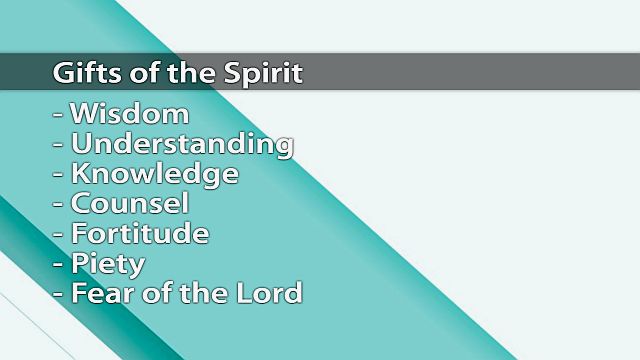 Gifts of the Spirit

- Wisdom
- Understanding
- Knowledge
- Counsel
- Fortitude
- Piety
- Fear of the Lord